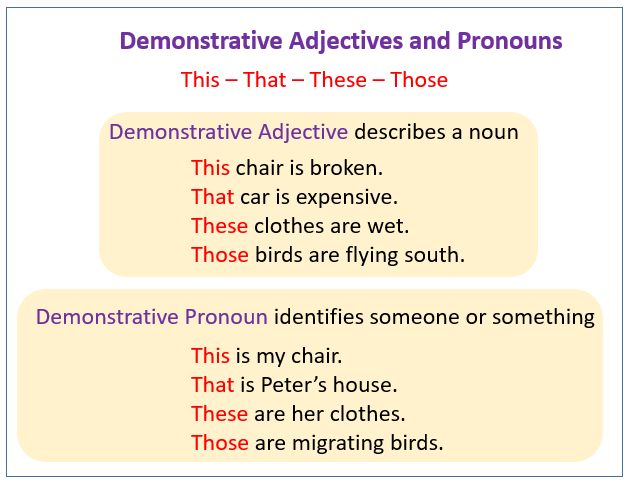 Demonstrative Adjectives and Pronouns

This – That – These – Those

Demonstrative Adjective describes a noun

This chair is broken.
That car is expensive.
These clothes are wet.
Those birds are flying south.

Demonstrative Pronoun identifies someone or something

This is my chair.
That is Peter’s house.
These are her clothes.
Those are migrating birds.